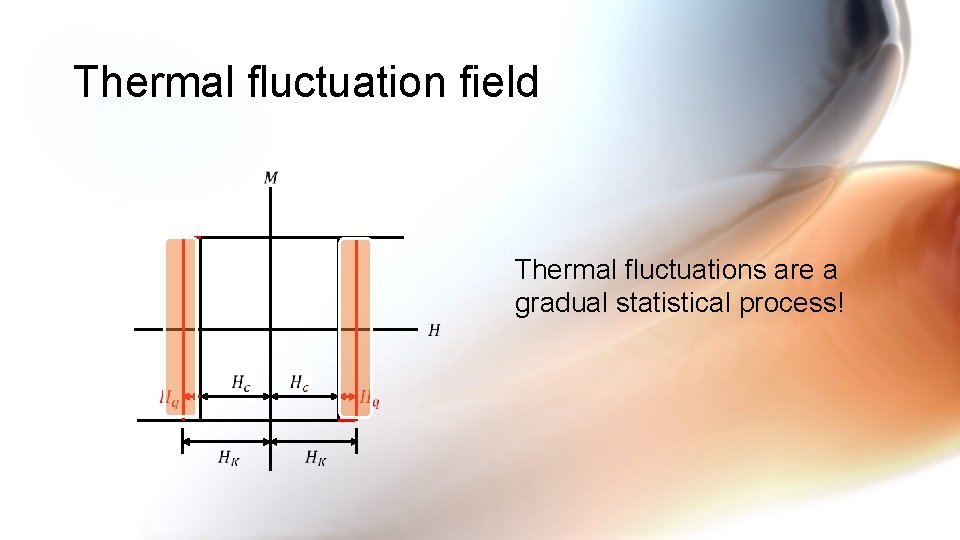 Thermal fluctuation field

$M$

$H$

$H_q$ $H_c$ $H_c$ $H_q$

$H_K$ $H_K$

Thermal fluctuations are a gradual statistical process!